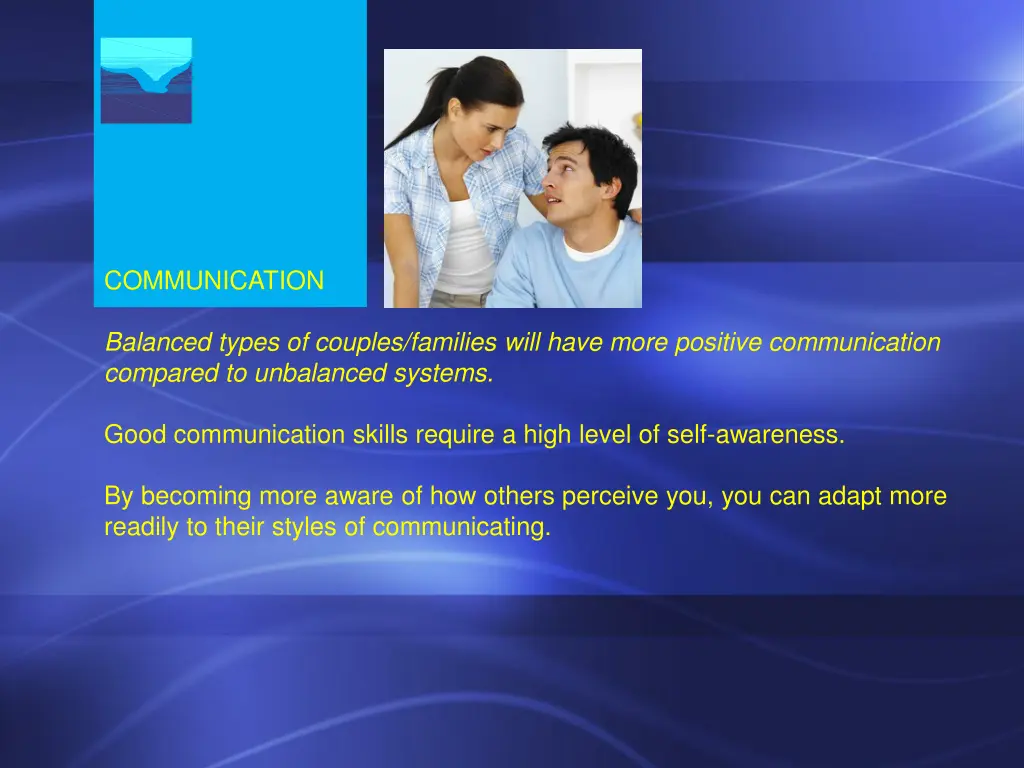 COMMUNICATION

Balanced types of couples/families will have more positive communication compared to unbalanced systems.

Good communication skills require a high level of self-awareness.

By becoming more aware of how others perceive you, you can adapt more readily to their styles of communicating.